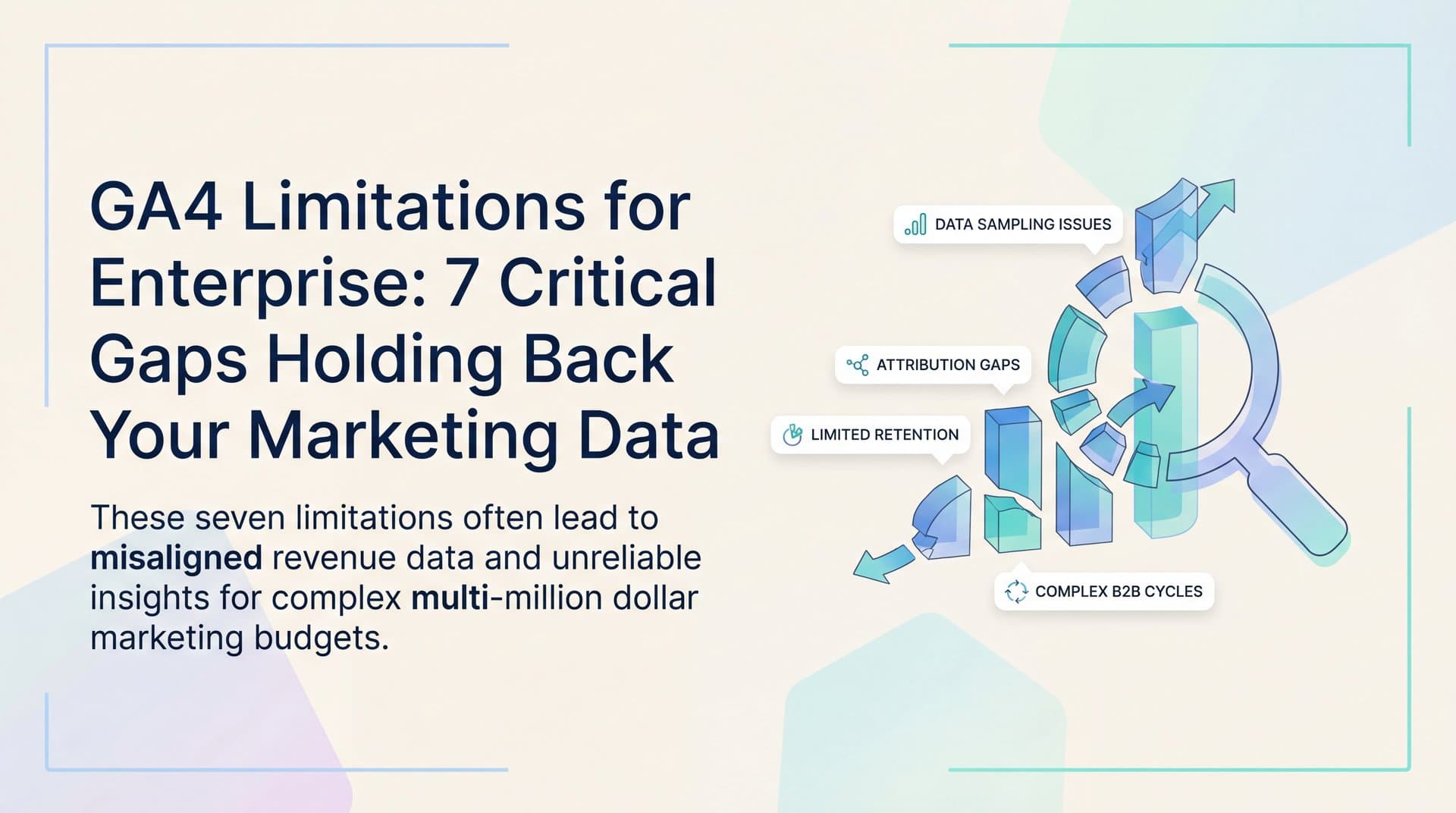 GA4 Limitations for Enterprise: 7 Critical Gaps Holding Back Your Marketing Data

These seven limitations often lead to misaligned revenue data and unreliable insights for complex multi-million dollar marketing budgets.

DATA SAMPLING ISSUES

ATTRIBUTION GAPS

LIMITED RETENTION

COMPLEX B2B CYCLES